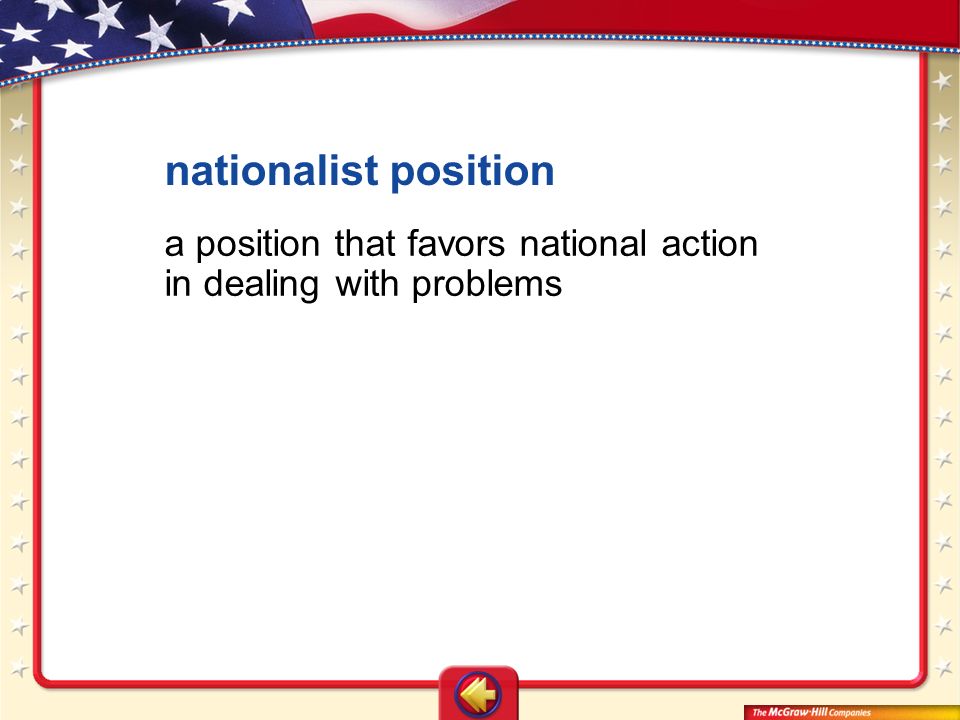 nationalist position

a position that favors national action in dealing with problems

The McGraw-Hill Companies